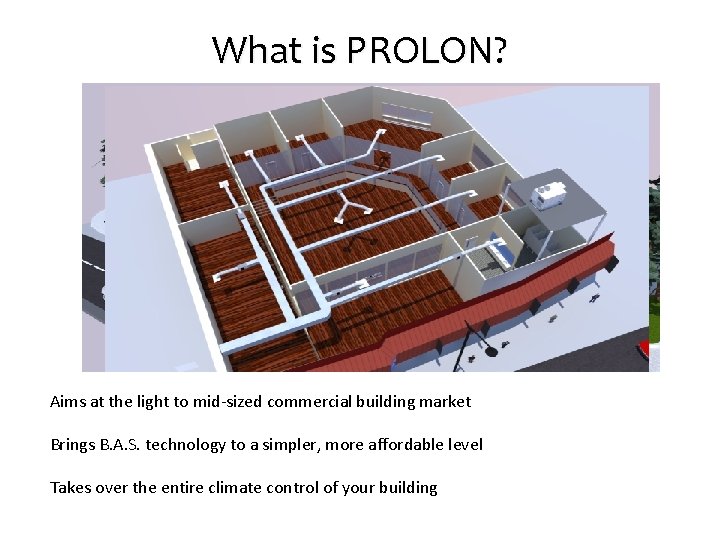 What is PROLON?

Aims at the light to mid-sized commercial building market

Brings B.A.S. technology to a simpler, more affordable level

Takes over the entire climate control of your building